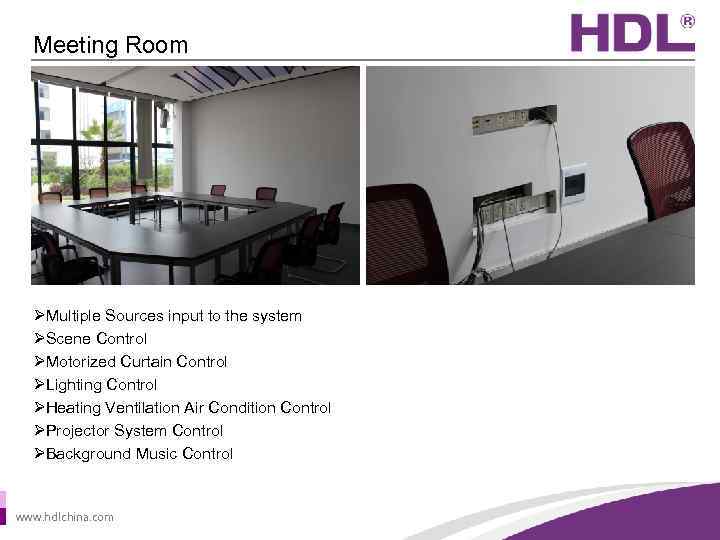 Meeting Room

HDL®

➢Multiple Sources input to the system
➢Scene Control
➢Motorized Curtain Control
➢Lighting Control
➢Heating Ventilation Air Condition Control
➢Projector System Control
➢Background Music Control

www.hdlchina.com